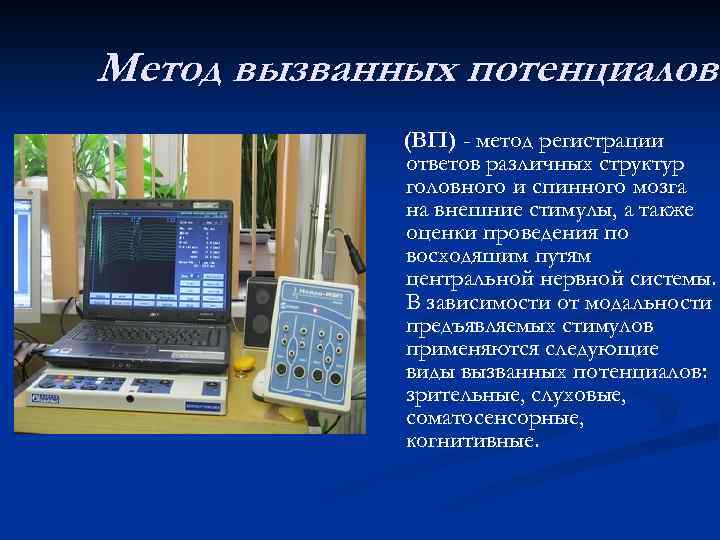 Метод вызванных потенциалов

(ВП) - метод регистрации ответов различных структур головного и спинного мозга на внешние стимулы, а также оценки проведения по восходящим путям центральной нервной системы. В зависимости от модальности предъявляемых стимулов применяются следующие виды вызванных потенциалов: зрительные, слуховые, соматосенсорные, когнитивные.